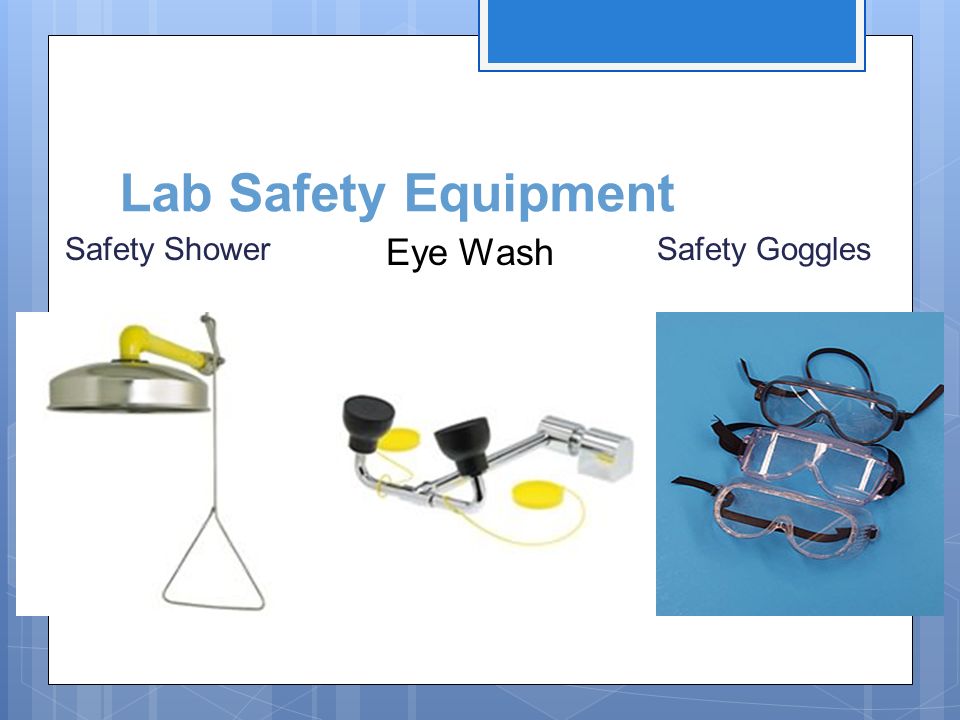 Lab Safety Equipment

Safety Shower

Eye Wash

Safety Goggles